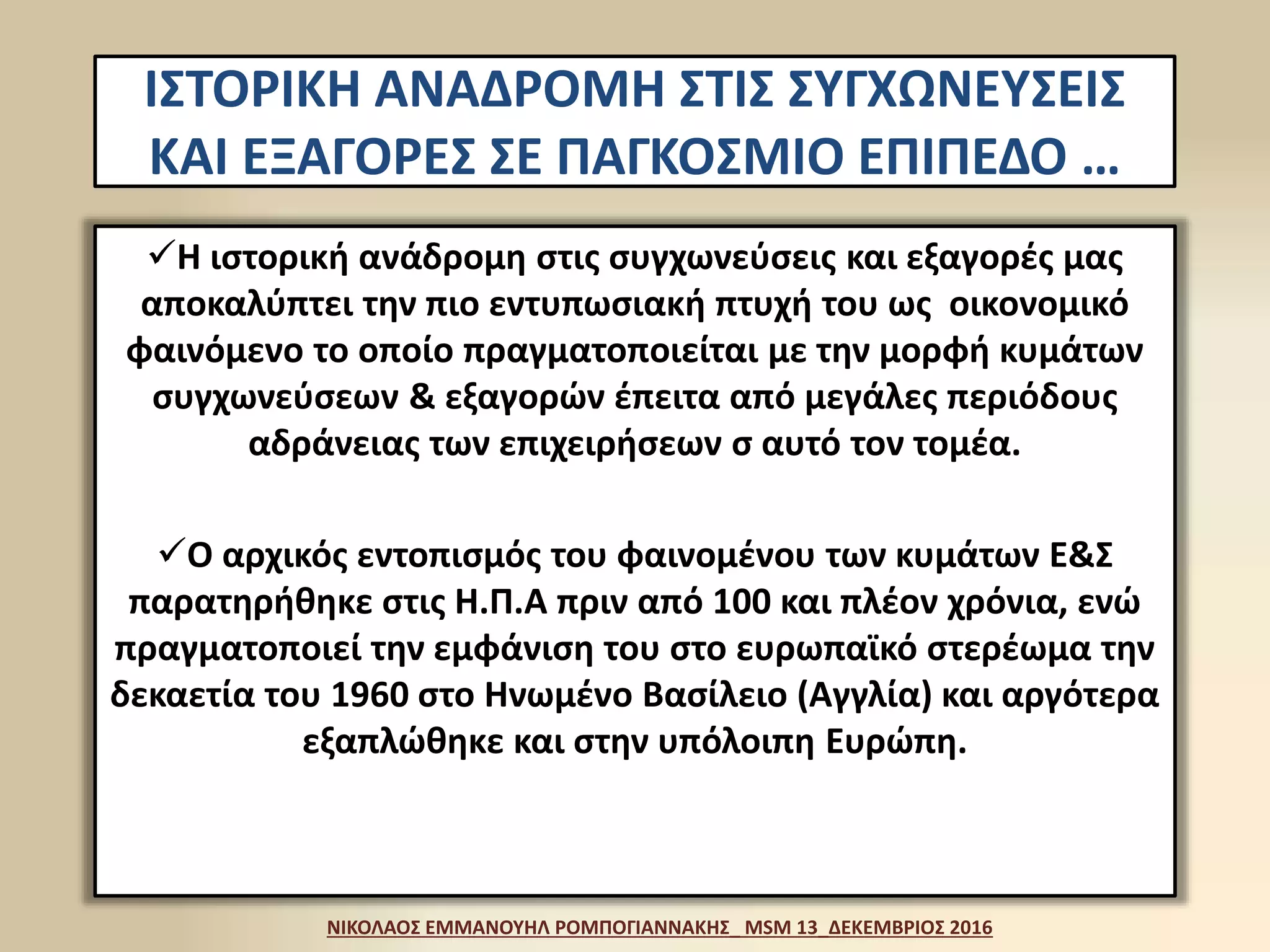 ΙΣΤΟΡΙΚΗ ΑΝΑΔΡΟΜΗ ΣΤΙΣ ΣΥΓΧΩΝΕΥΣΕΙΣ ΚΑΙ ΕΞΑΓΟΡΕΣ ΣΕ ΠΑΓΚΟΣΜΙΟ ΕΠΙΠΕΔΟ …

✓Η ιστορική ανάδρομη στις συγχωνεύσεις και εξαγορές μας αποκαλύπτει την πιο εντυπωσιακή πτυχή του ως οικονομικό φαινόμενο το οποίο πραγματοποιείται με την μορφή κυμάτων συγχωνεύσεων & εξαγορών έπειτα από μεγάλες περιόδους αδράνειας των επιχειρήσεων σ αυτό τον τομέα.

✓Ο αρχικός εντοπισμός του φαινομένου των κυμάτων Ε&Σ παρατηρήθηκε στις Η.Π.Α πριν από 100 και πλέον χρόνια, ενώ πραγματοποιεί την εμφάνιση του στο ευρωπαϊκό στερέωμα την δεκαετία του 1960 στο Ηνωμένο Βασίλειο (Αγγλία) και αργότερα εξαπλώθηκε και στην υπόλοιπη Ευρώπη.

ΝΙΚΟΛΑΟΣ ΕΜΜΑΝΟΥΗΛ ΡΟΜΠΟΓΙΑΝΝΑΚΗΣ_ MSM 13_ΔΕΚΕΜΒΡΙΟΣ 2016